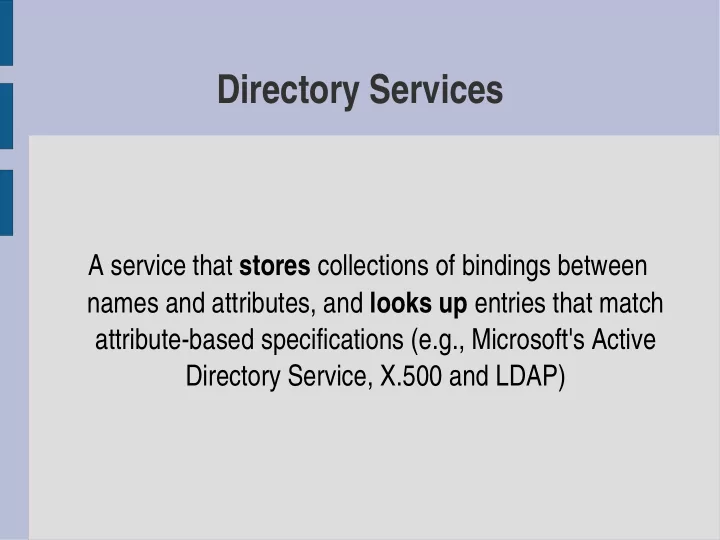 Directory Services

A service that stores collections of bindings between names and attributes, and looks up entries that match attribute-based specifications (e.g., Microsoft's Active Directory Service, X.500 and LDAP)